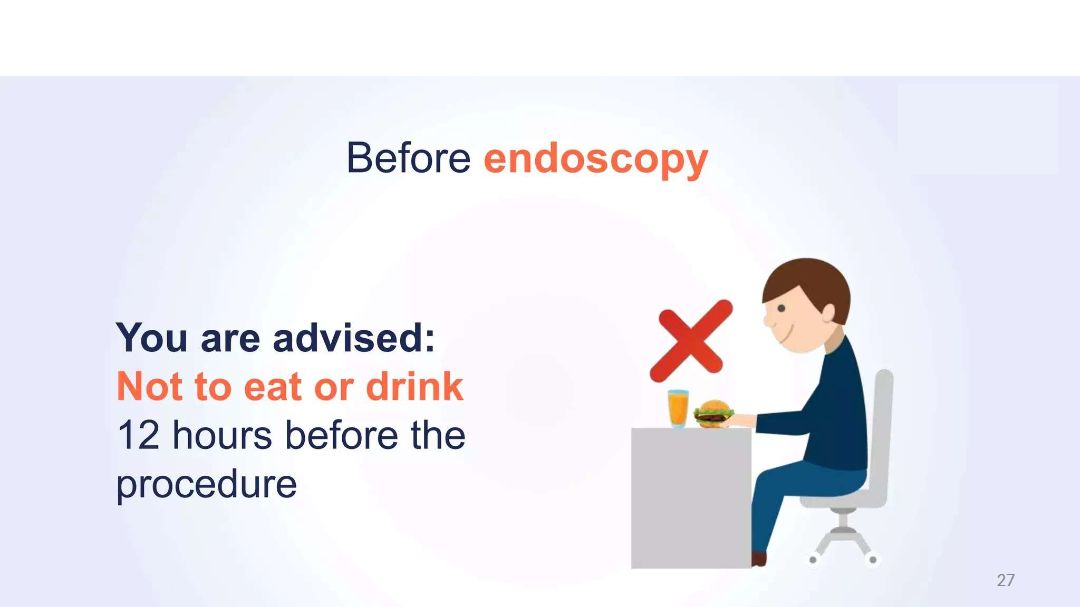 Before endoscopy

You are advised:
Not to eat or drink
12 hours before the procedure

27